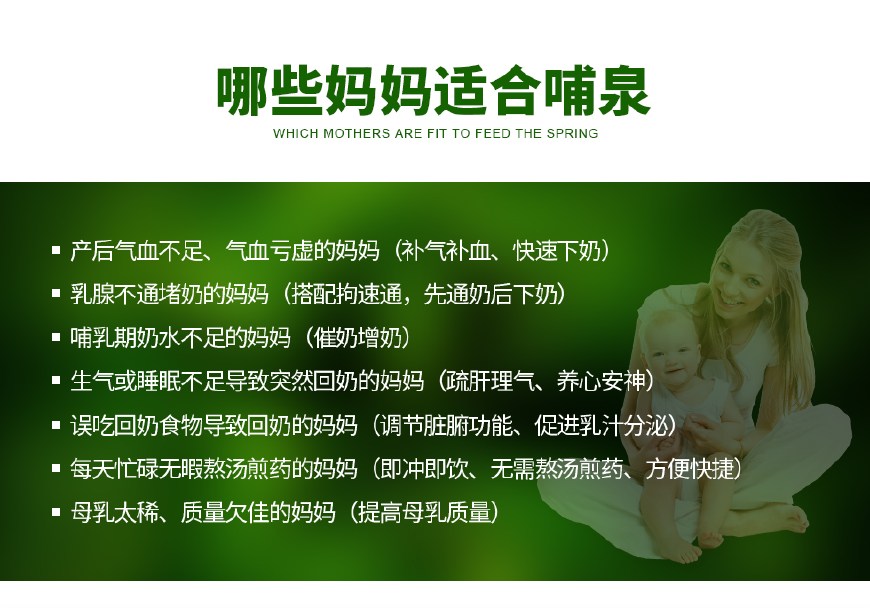 哪些妈妈适合哺泉

WHICH MOTHERS ARE FIT TO FEED THE SPRING

▪ 产后气血不足、气血亏虚的妈妈（补气补血、快速下奶）
▪ 乳腺不通堵奶的妈妈（搭配拘速通，先通奶后下奶）
▪ 哺乳期奶水不足的妈妈（催奶增奶）
▪ 生气或睡眠不足导致突然回奶的妈妈（疏肝理气、养心安神）
▪ 误吃回奶食物导致回奶的妈妈（调节脏腑功能、促进乳汁分泌）
▪ 每天忙碌无暇熬汤煎药的妈妈（即冲即饮、无需熬汤煎药、方便快捷）
▪ 母乳太稀、质量欠佳的妈妈（提高母乳质量）